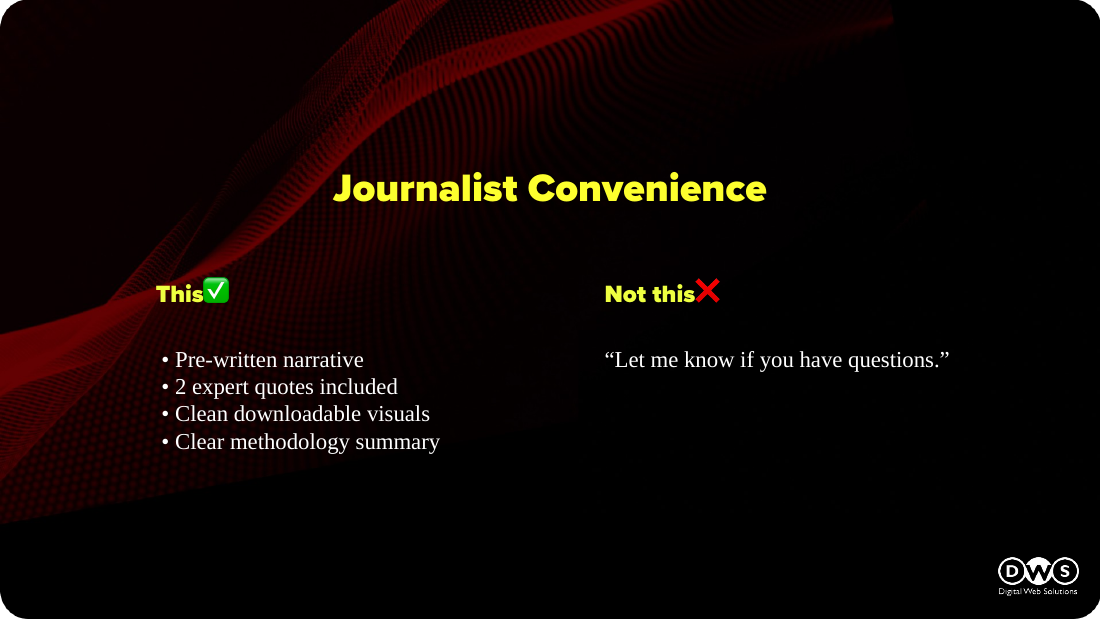 Journalist Convenience

This✅

• Pre-written narrative
• 2 expert quotes included
• Clean downloadable visuals
• Clear methodology summary

Not this❌

“Let me know if you have questions.”

DWS
Digital Web Solutions